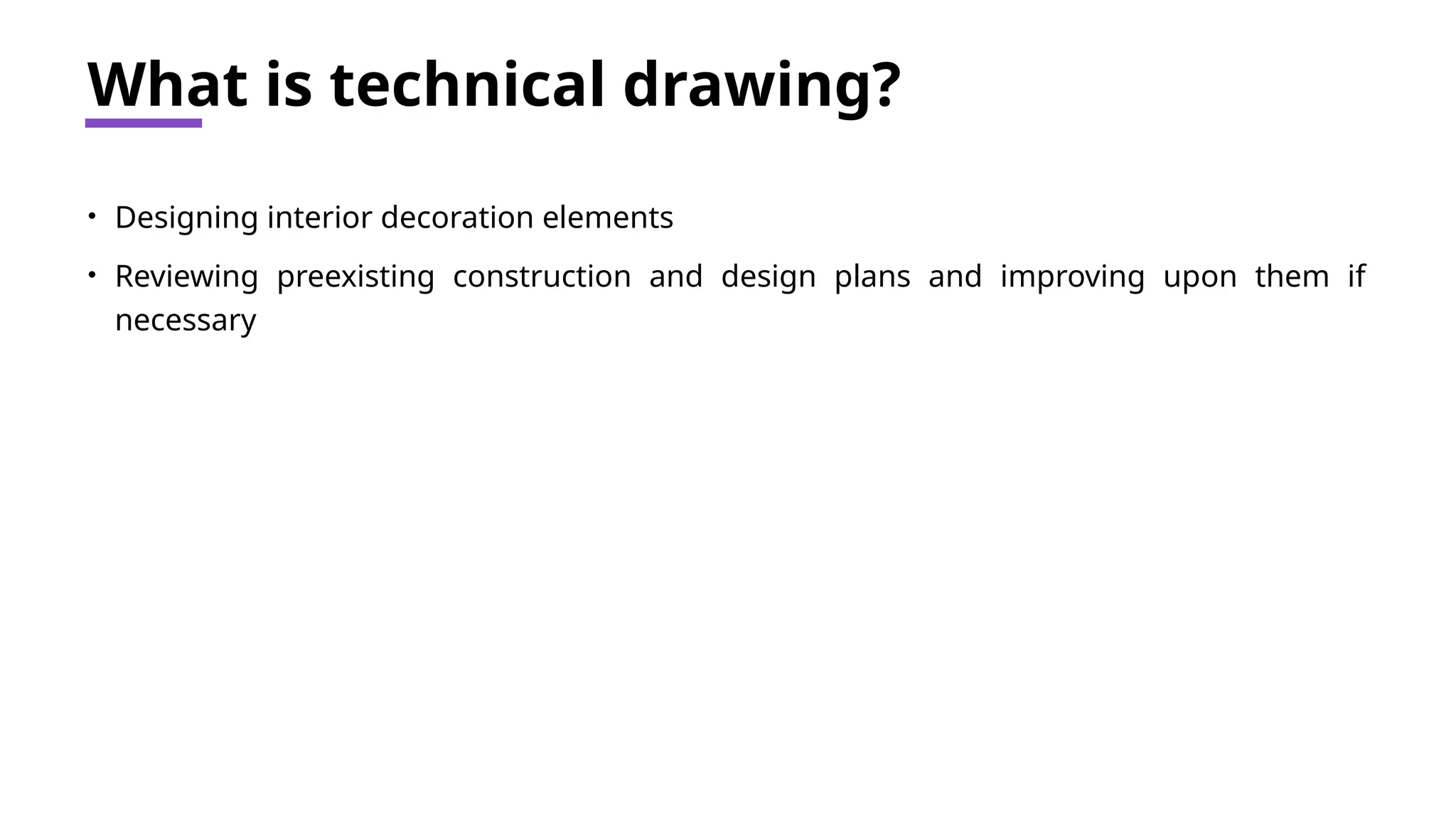 What is technical drawing?

• Designing interior decoration elements
• Reviewing preexisting construction and design plans and improving upon them if necessary